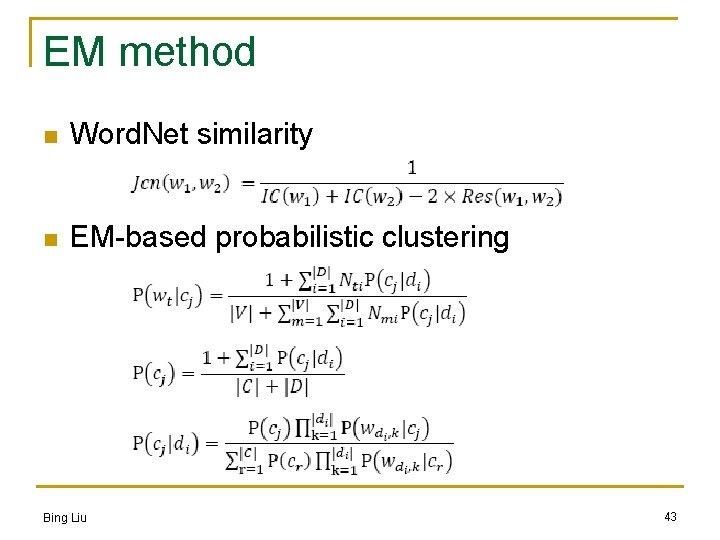 EM method

WordNet similarity

$Jcn(w_1, w_2) = \frac{1}{IC(w_1) + IC(w_2) - 2 \times Res(w_1, w_2)}$

EM-based probabilistic clustering

$P(w_t|c_j) = \frac{1 + \sum_{i=1}^{|D|} N_{ti} P(c_j|d_i)}{|V| + \sum_{m=1}^{|V|} \sum_{i=1}^{|D|} N_{mi} P(c_j|d_i)}$

$P(c_j) = \frac{1 + \sum_{i=1}^{|D|} P(c_j|d_i)}{|C| + |D|}$

$P(c_j|d_i) = \frac{P(c_j) \prod_{k=1}^{|d_i|} P(w_{d_i,k}|c_j)}{\sum_{r=1}^{|C|} P(c_r) \prod_{k=1}^{|d_i|} P(w_{d_i,k}|c_r)}$

Bing Liu

43